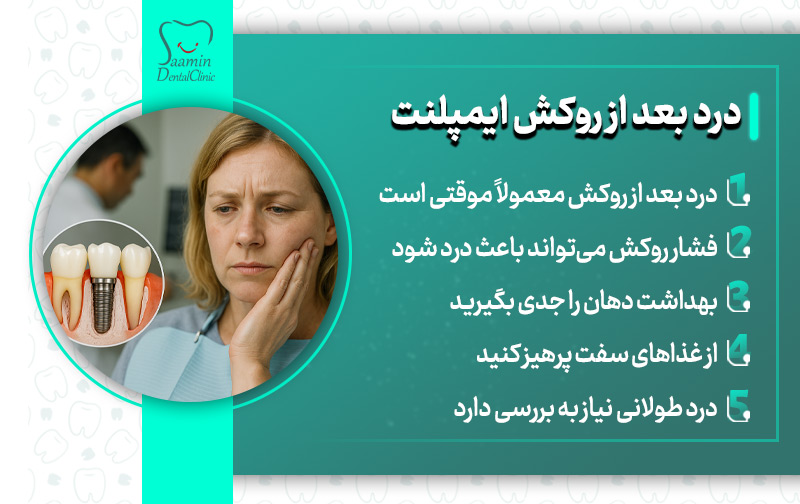 Saamin DentalClinic

درد بعد از روکش ایمپلنت

1 درد بعد از روکش معمولاً موقتی است

2 فشار روکش می‌تواند باعث درد شود

3 بهداشت دهان را جدی بگیرید

4 از غذاهای سفت پرهیز کنید

5 درد طولانی نیاز به بررسی دارد